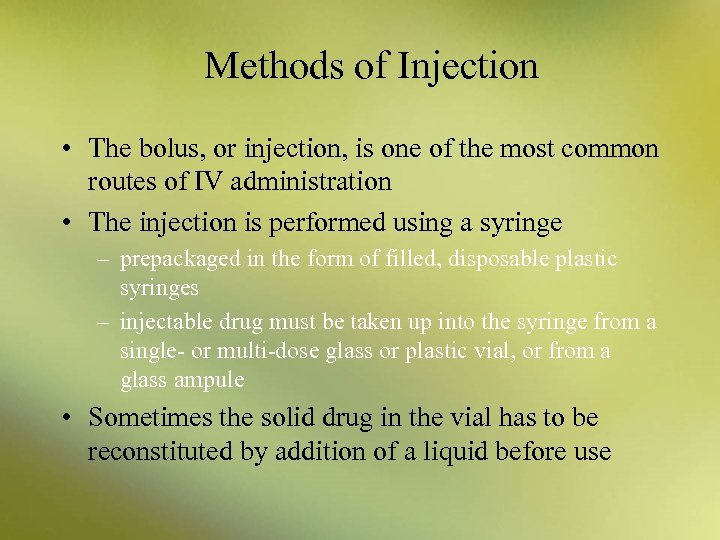 Methods of Injection

• The bolus, or injection, is one of the most common routes of IV administration

• The injection is performed using a syringe

– prepackaged in the form of filled, disposable plastic syringes

– injectable drug must be taken up into the syringe from a single- or multi-dose glass or plastic vial, or from a glass ampule

• Sometimes the solid drug in the vial has to be reconstituted by addition of a liquid before use